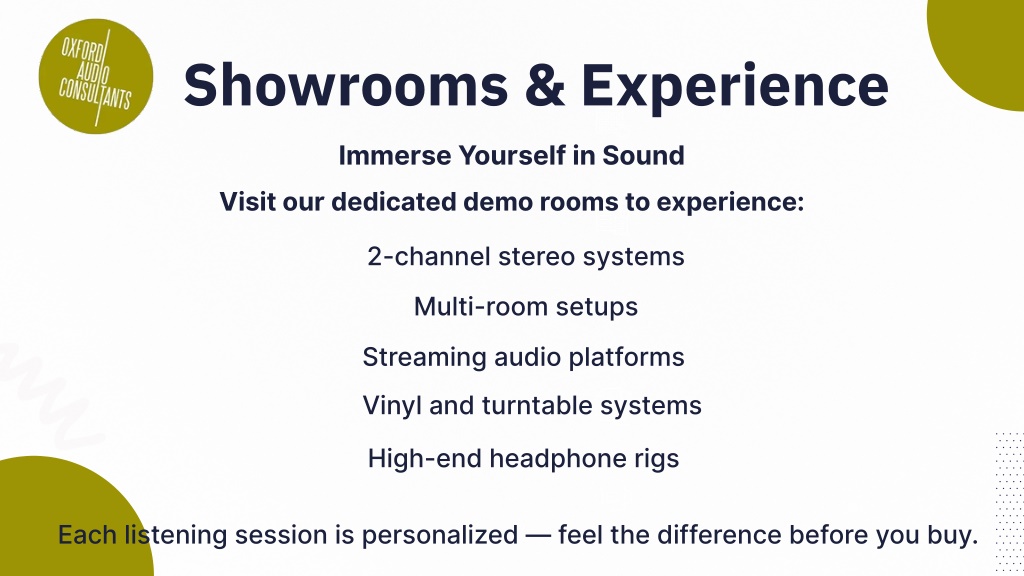 OXFORD AUDIO CONSULTANTS

Showrooms & Experience

Immerse Yourself in Sound

Visit our dedicated demo rooms to experience:

2-channel stereo systems

Multi-room setups

Streaming audio platforms

Vinyl and turntable systems

High-end headphone rigs

Each listening session is personalized — feel the difference before you buy.